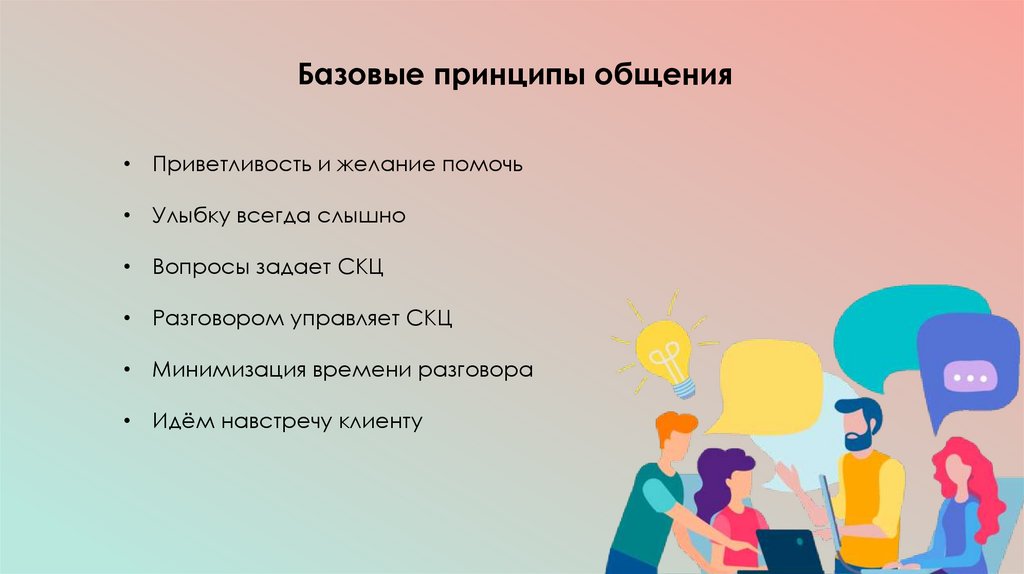 Базовые принципы общения

• Приветливость и желание помочь

• Улыбку всегда слышно

• Вопросы задает СКЦ

• Разговором управляет СКЦ

• Минимизация времени разговора

• Идём навстречу клиенту